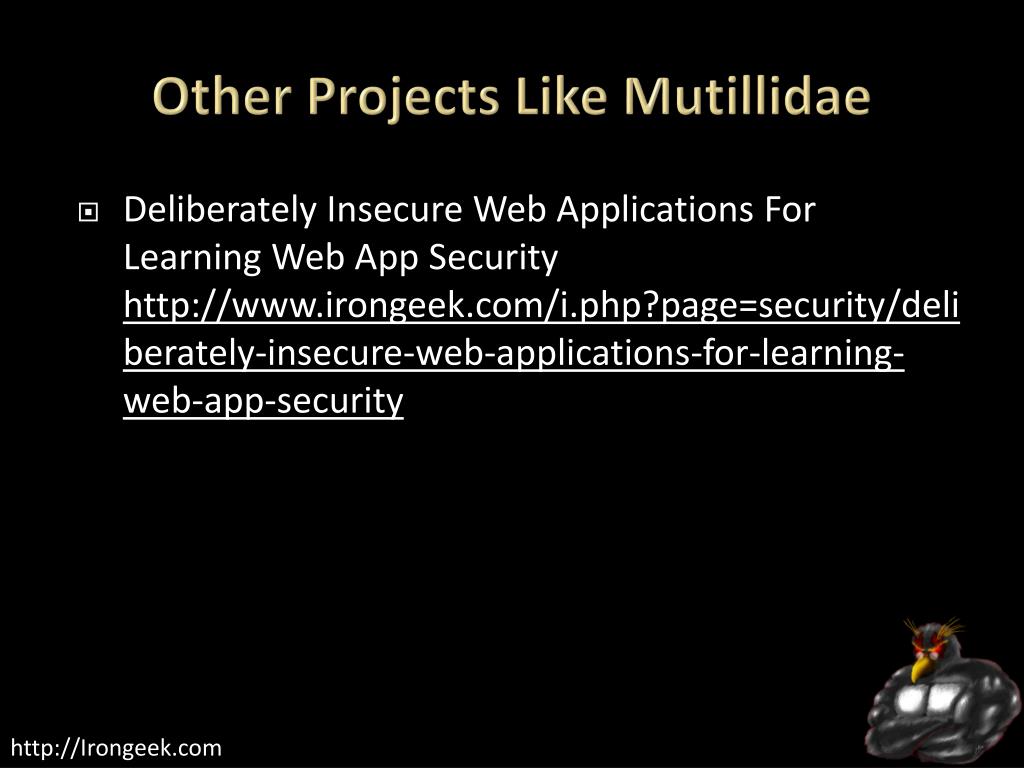 Other Projects Like Mutillidae

Deliberately Insecure Web Applications For Learning Web App Security http://www.irongeek.com/i.php?page=security/deliberately-insecure-web-applications-for-learning-web-app-security

http://Irongeek.com